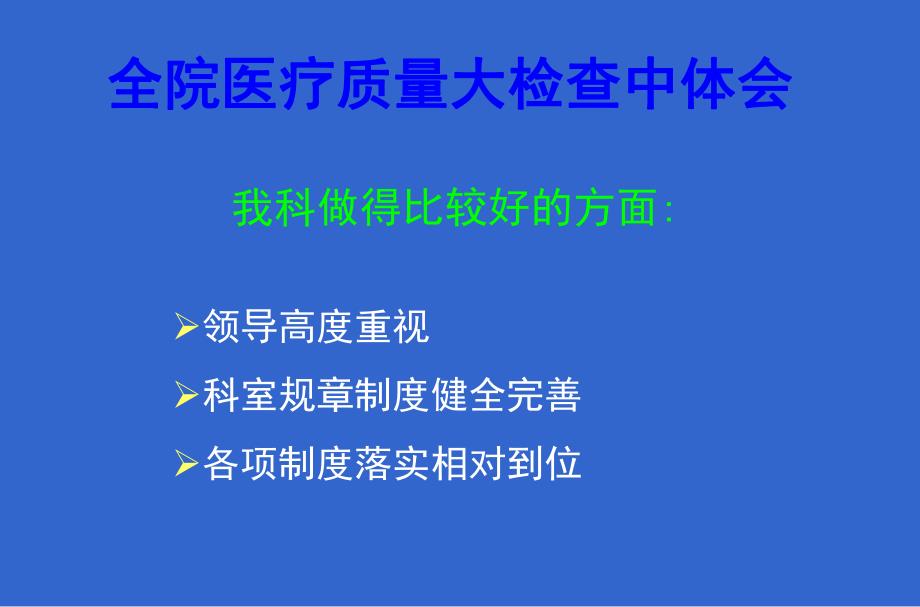 全院医疗质量大检查中体会

我科做得比较好的方面:

➢领导高度重视

➢科室规章制度健全完善

➢各项制度落实相对到位